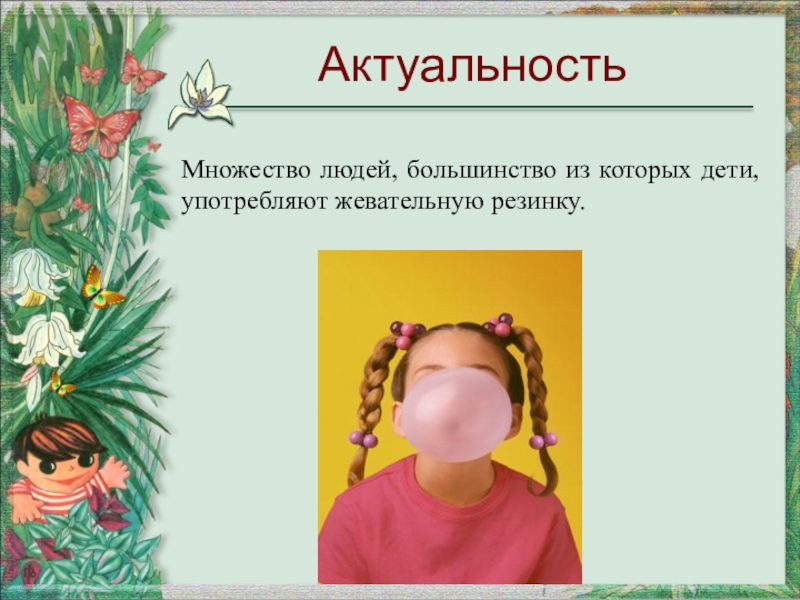 Актуальность

Множество людей, большинство из которых дети, употребляют жевательную резинку.